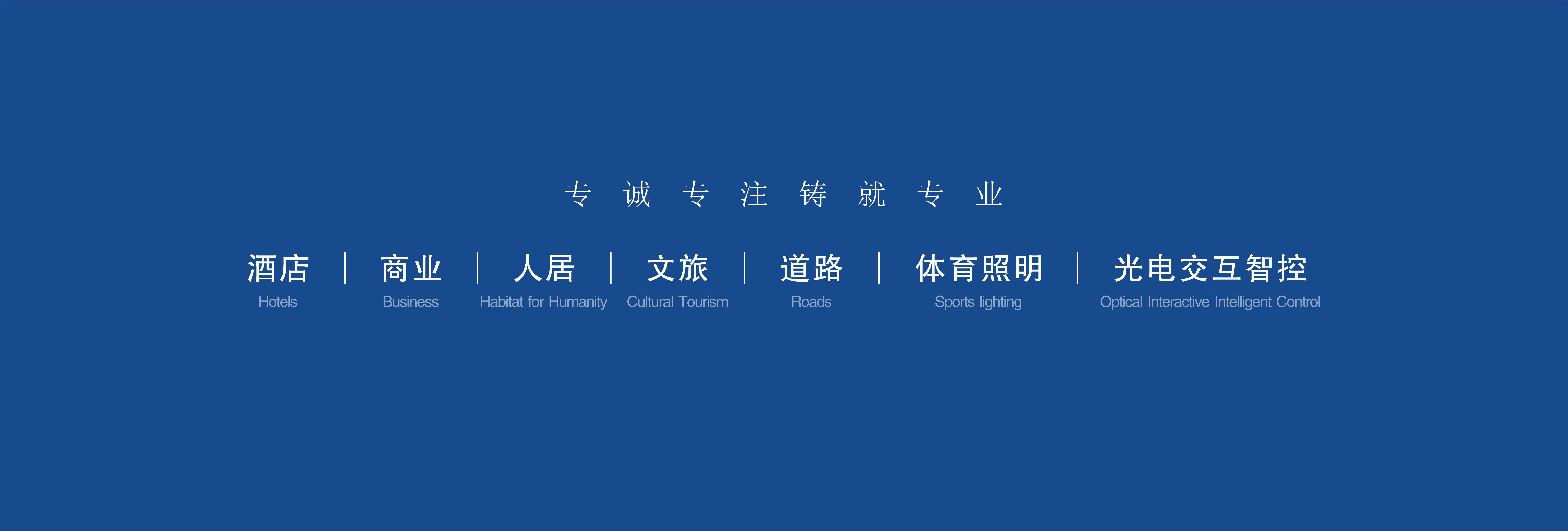 专 诚 专 注 铸 就 专 业

酒店 | 商业 | 人居 | 文旅 | 道路 | 体育照明 | 光电交互智控

Hotels Business Habitat for Humanity Cultural Tourism Roads Sports lighting Optical Interactive Intelligent Control